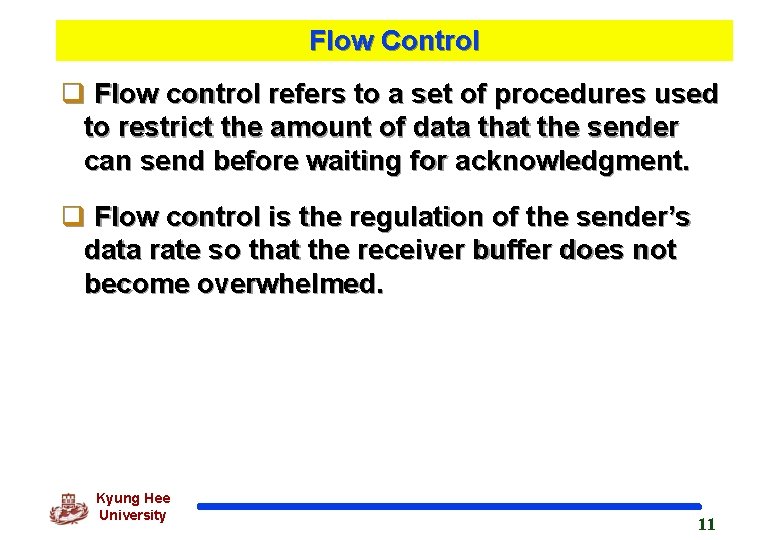 Flow Control

❑ Flow control refers to a set of procedures used to restrict the amount of data that the sender can send before waiting for acknowledgment.

❑ Flow control is the regulation of the sender's data rate so that the receiver buffer does not become overwhelmed.

Kyung Hee University

11